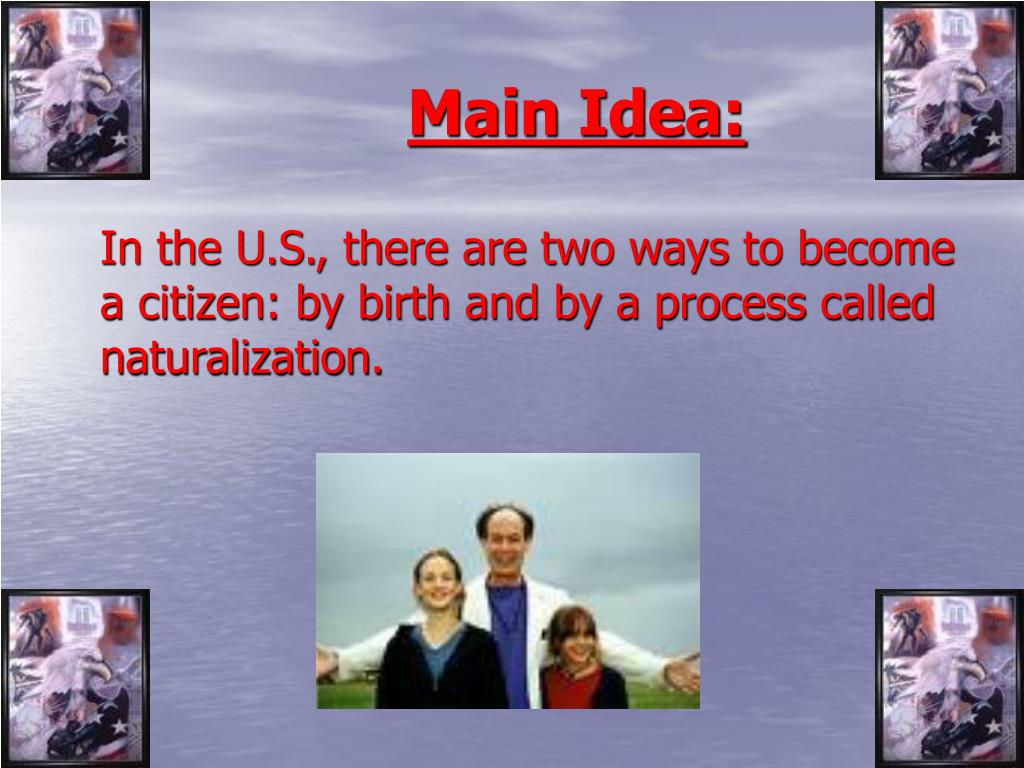 Main Idea:

In the U.S., there are two ways to become a citizen: by birth and by a process called naturalization.